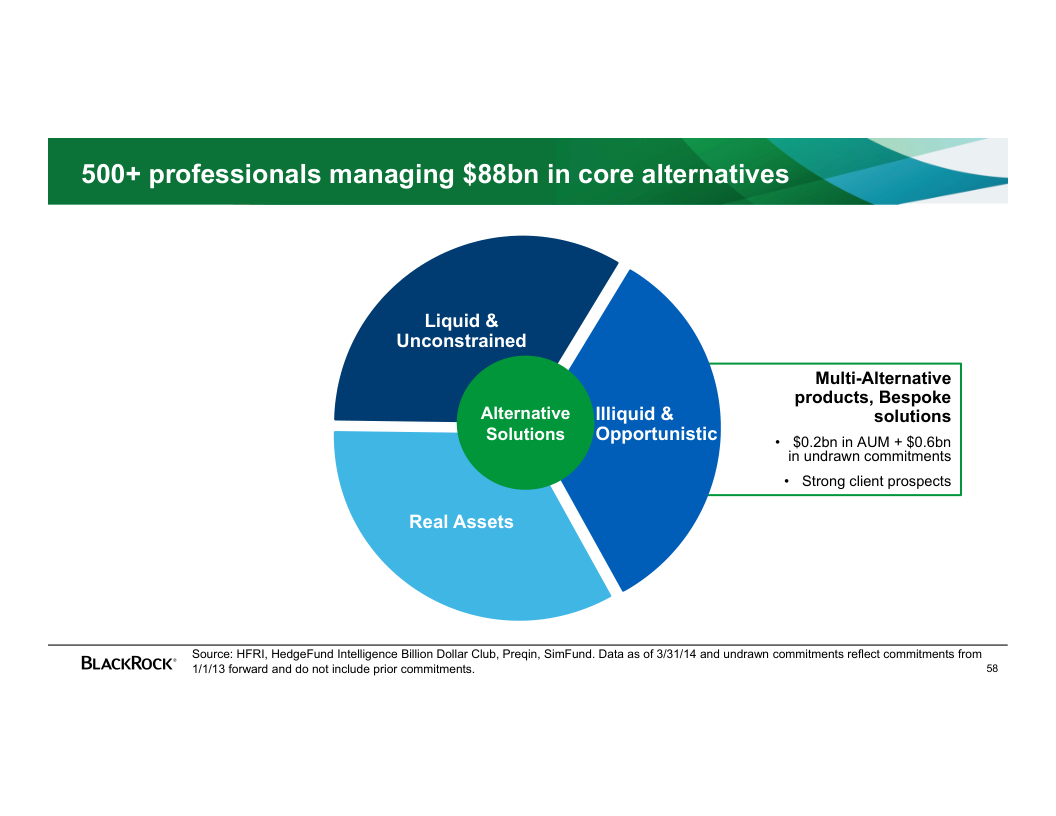 500+ professionals managing $88bn in core alternatives

Liquid & Unconstrained

Alternative Solutions

Illiquid & Opportunistic

Real Assets

Multi-Alternative products, Bespoke solutions

• $0.2bn in AUM + $0.6bn in undrawn commitments

• Strong client prospects

BLACKROCK®

Source: HFRI, HedgeFund Intelligence Billion Dollar Club, Preqin, SimFund. Data as of 3/31/14 and undrawn commitments reflect commitments from 1/1/13 forward and do not include prior commitments.

58